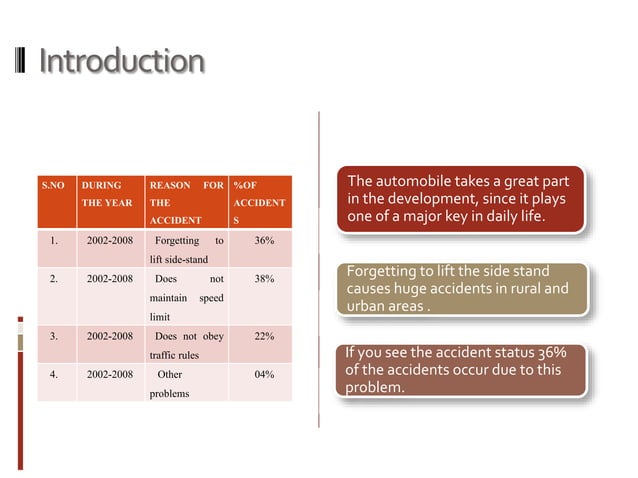 Introduction

| S.NO | DURING THE YEAR | REASON FOR THE ACCIDENT | %OF ACCIDENTS |
|---|---|---|---|
| 1. | 2002-2008 | Forgetting to lift side-stand | 36% |
| 2. | 2002-2008 | Does not maintain speed limit | 38% |
| 3. | 2002-2008 | Does not obey traffic rules | 22% |
| 4. | 2002-2008 | Other problems | 04% |

The automobile takes a great part in the development, since it plays one of a major key in daily life.

Forgetting to lift the side stand causes huge accidents in rural and urban areas .

If you see the accident status 36% of the accidents occur due to this problem.